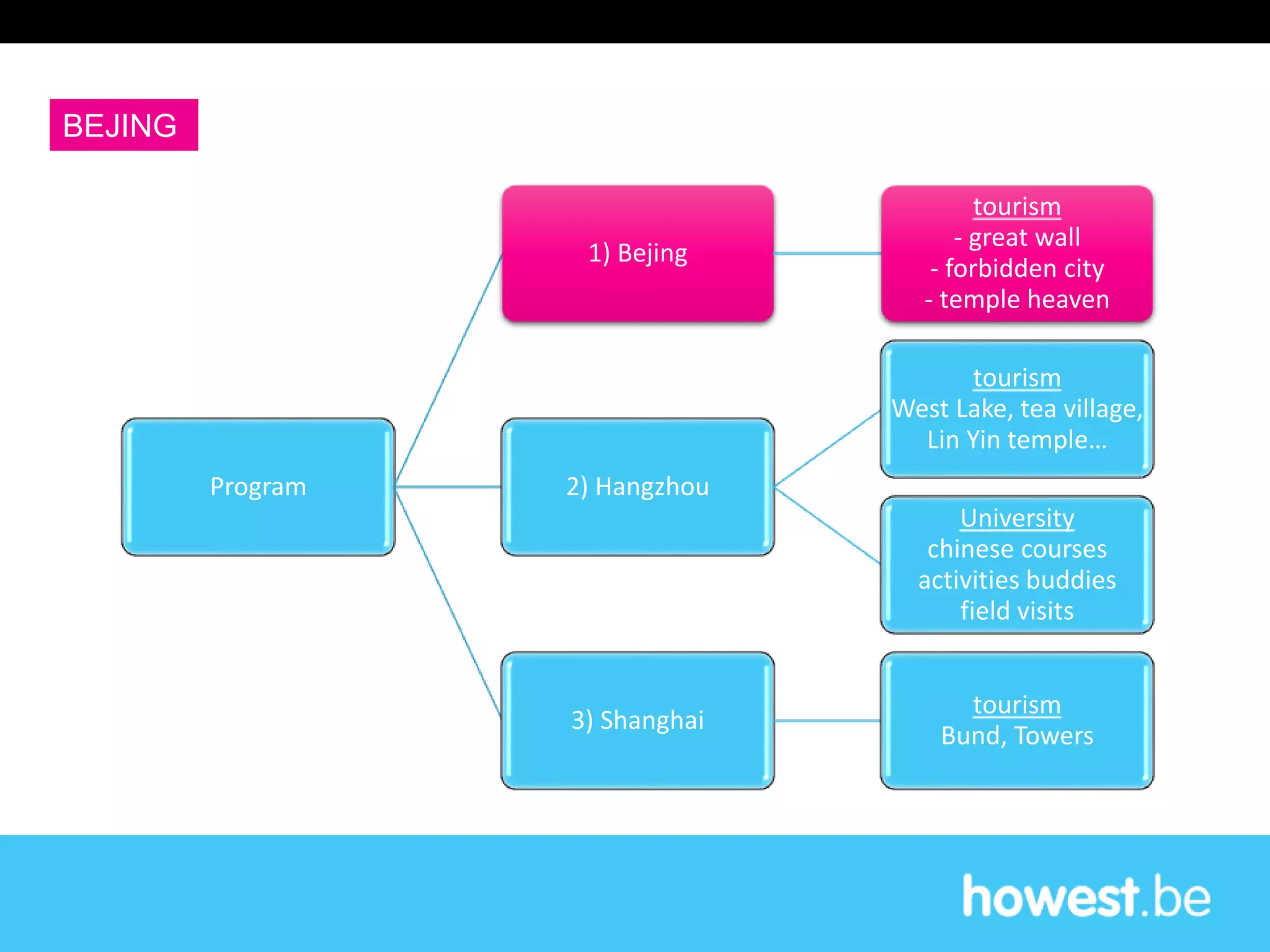 BEJING

Program

1) Bejing

tourism
- great wall
- forbidden city
- temple heaven

2) Hangzhou

tourism
West Lake, tea village, Lin Yin temple…

University
chinese courses
activities buddies
field visits

3) Shanghai

tourism
Bund, Towers

howest.be